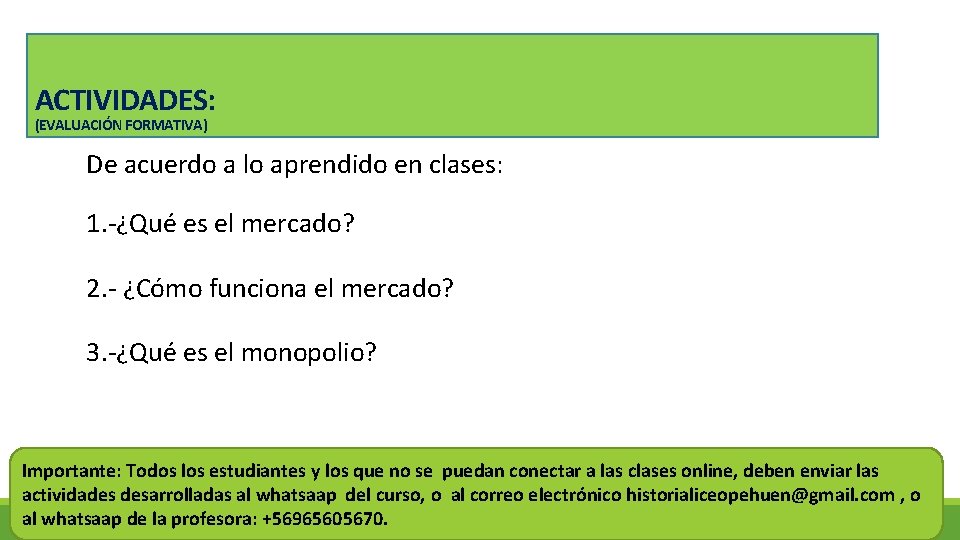 ACTIVIDADES:
(EVALUACIÓN FORMATIVA)

De acuerdo a lo aprendido en clases:

1.-¿Qué es el mercado?

2.- ¿Cómo funciona el mercado?

3.-¿Qué es el monopolio?

Importante: Todos los estudiantes y los que no se puedan conectar a las clases online, deben enviar las actividades desarrolladas al whatsaap del curso, o al correo electrónico historialiceopehuen@gmail.com , o al whatsaap de la profesora: +56965605670.